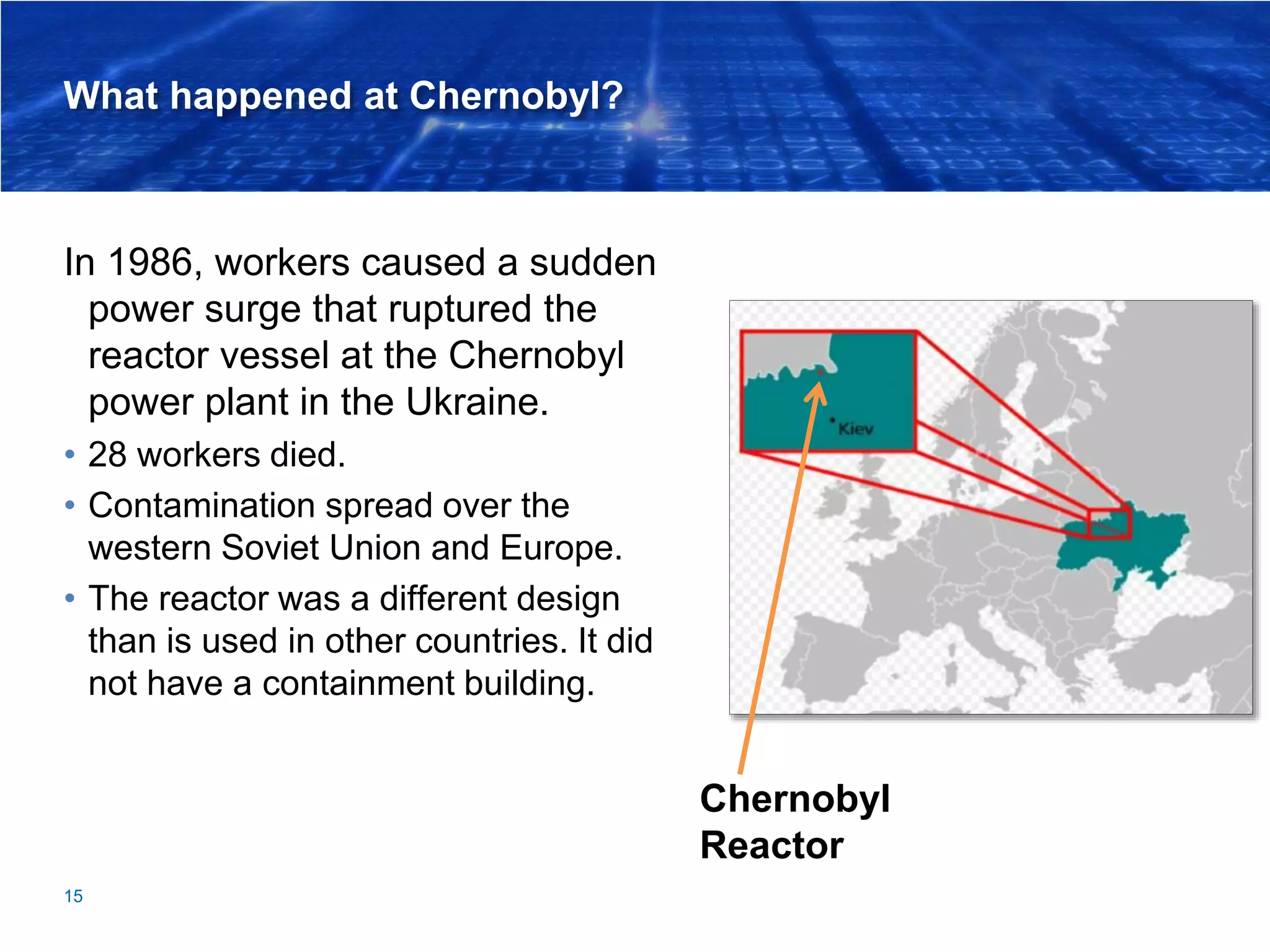 What happened at Chernobyl?

In 1986, workers caused a sudden power surge that ruptured the reactor vessel at the Chernobyl power plant in the Ukraine.

• 28 workers died.
• Contamination spread over the western Soviet Union and Europe.
• The reactor was a different design than is used in other countries. It did not have a containment building.

Kiev

Chernobyl Reactor

15